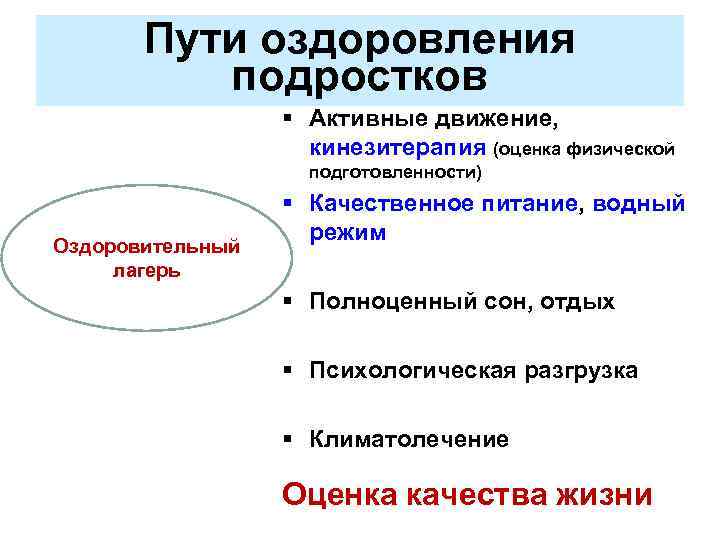 Пути оздоровления подростков

Оздоровительный лагерь

▪ Активные движение, кинезитерапия (оценка физической подготовленности)

▪ Качественное питание, водный режим

▪ Полноценный сон, отдых

▪ Психологическая разгрузка

▪ Климатолечение

Оценка качества жизни